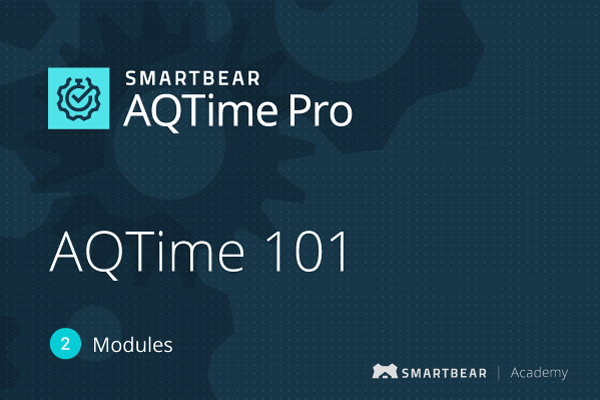 SMARTBEAR
AQTime Pro

AQTime 101

2 Modules

SMARTBEAR | Academy